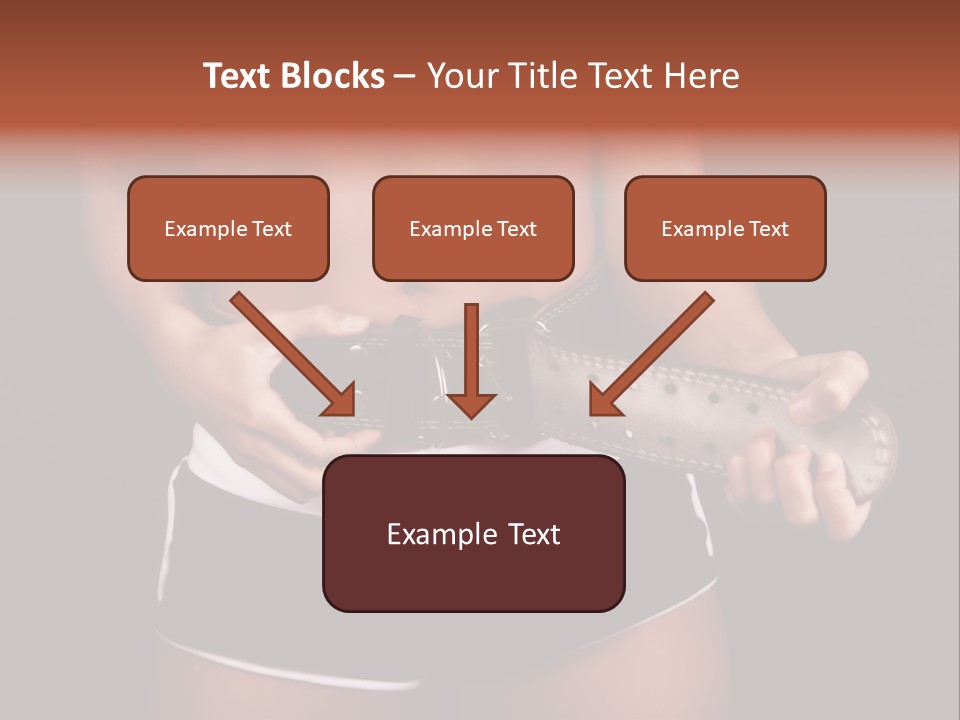 Text Blocks – Your Title Text Here

Example Text

Example Text

Example Text

Example Text